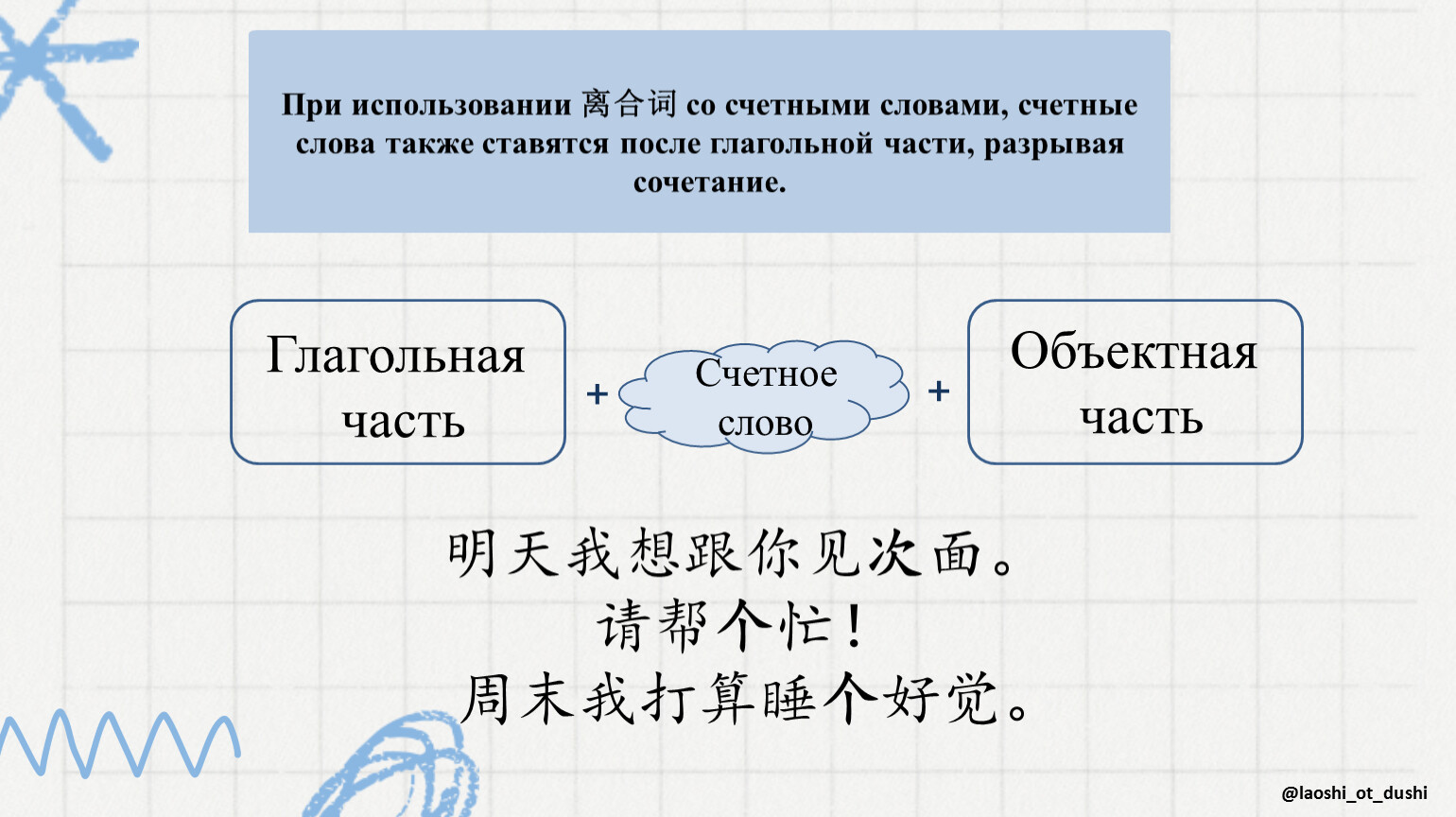 При использовании 离合词 со счетными словами, счетные слова также ставятся после глагольной части, разрывая сочетание.

Глагольная часть

+

Счетное слово

+

Объектная часть

明天我想跟你见次面。
请帮个忙！
周末我打算睡个好觉。

@laoshi_ot_dushi